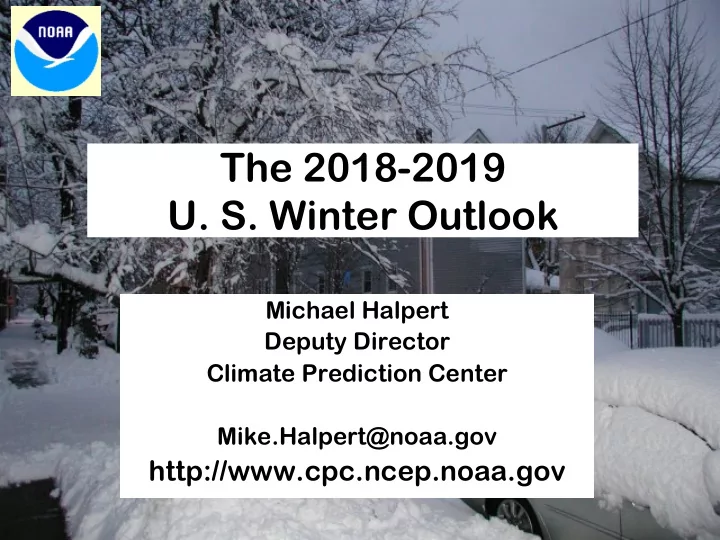 NOAA

The 2018-2019
U. S. Winter Outlook

Michael Halpert
Deputy Director
Climate Prediction Center

Mike.Halpert@noaa.gov
http://www.cpc.ncep.noaa.gov